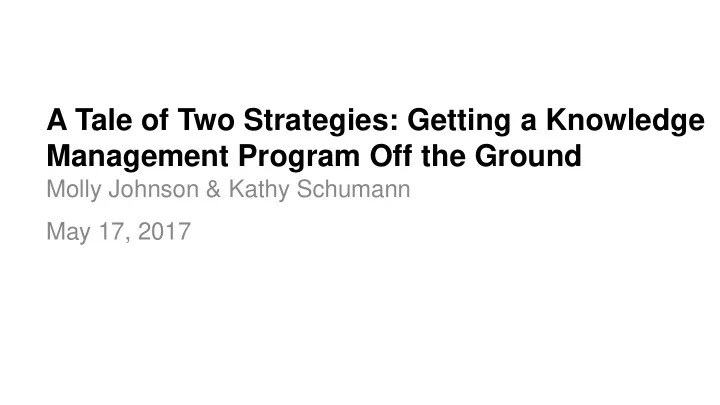 A Tale of Two Strategies: Getting a Knowledge Management Program Off the Ground

Molly Johnson & Kathy Schumann

May 17, 2017